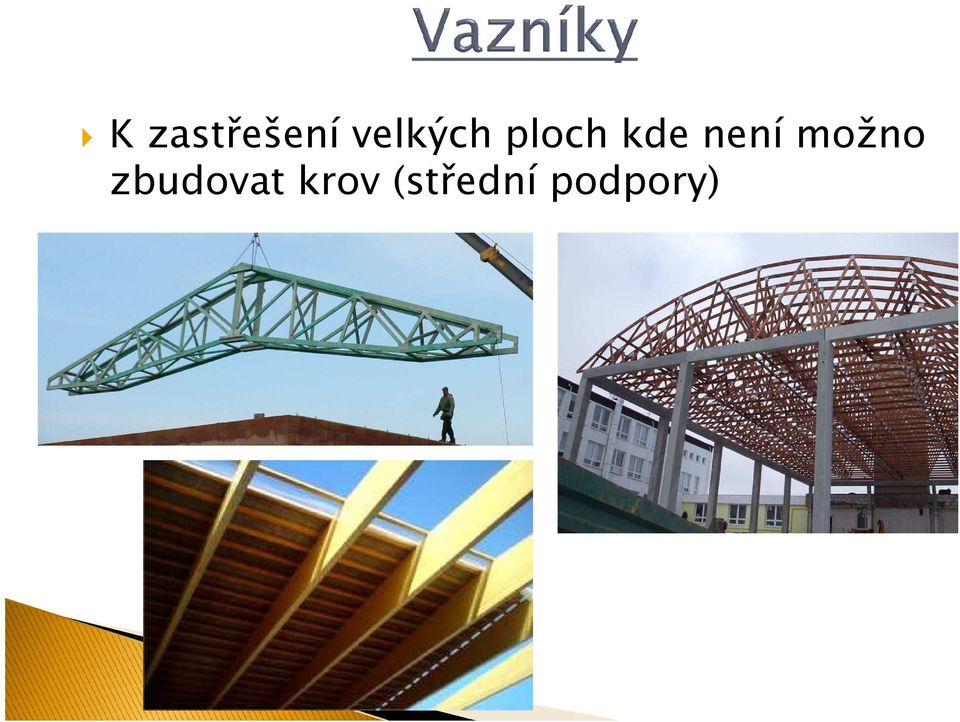 Vazníky

K zastřešení velkých ploch kde není možno zbudovat krov (střední podpory)